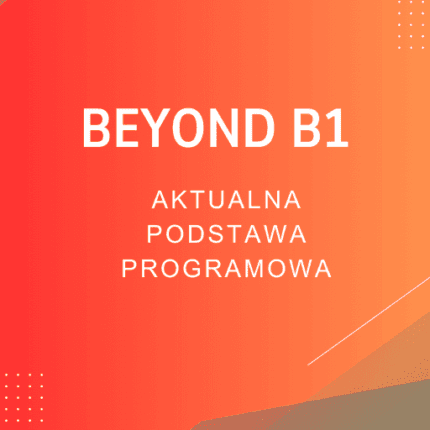 BEYOND B1

AKTUALNA PODSTAWA PROGRAMOWA